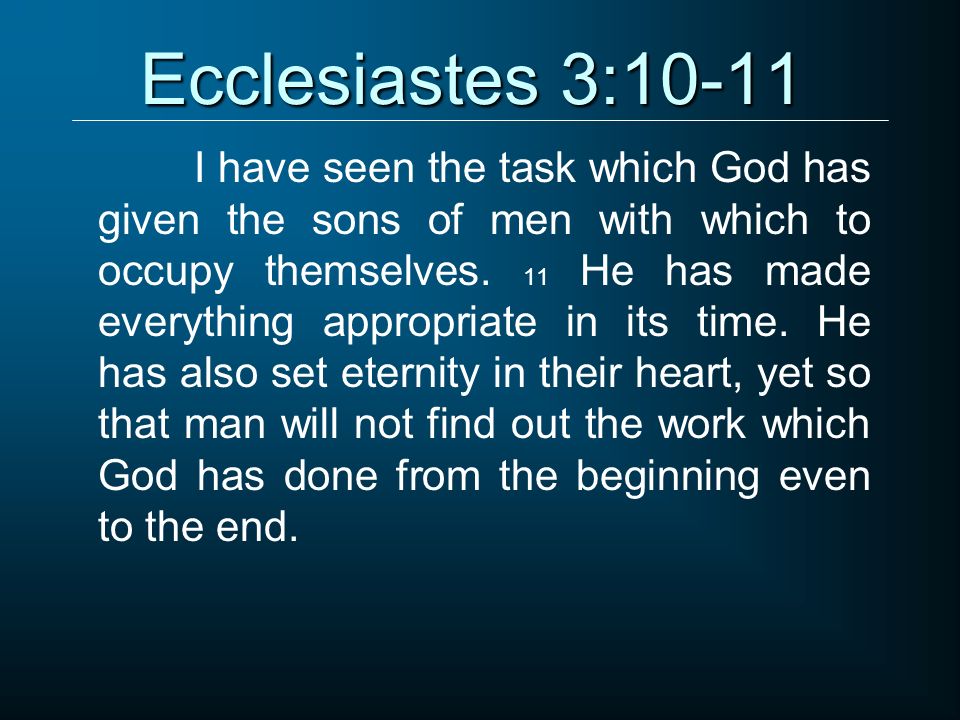 Ecclesiastes 3:10-11

I have seen the task which God has given the sons of men with which to occupy themselves. 11 He has made everything appropriate in its time. He has also set eternity in their heart, yet so that man will not find out the work which God has done from the beginning even to the end.